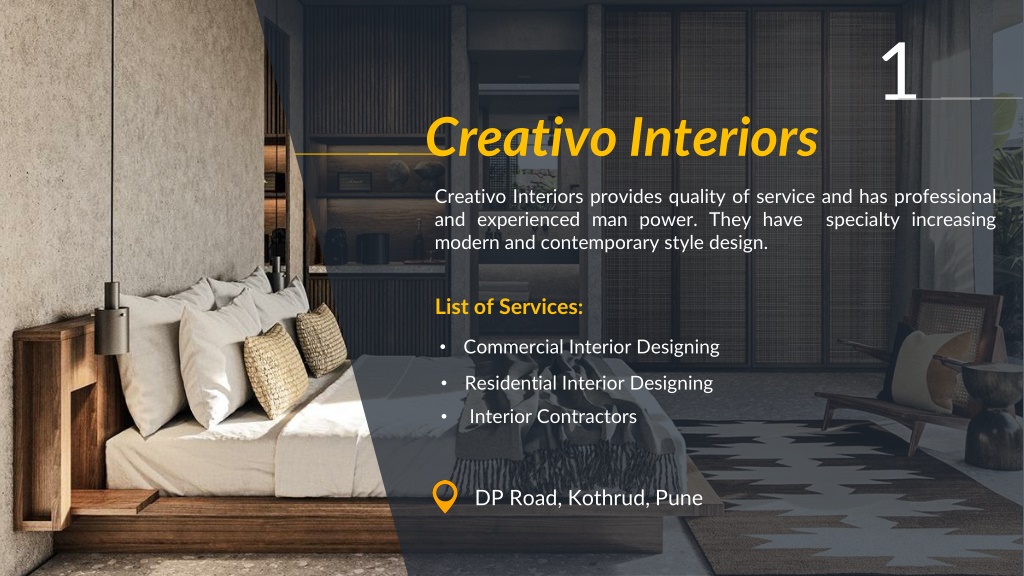 1

Creativo Interiors

Creativo Interiors provides quality of service and has professional and experienced man power. They have specialty increasing modern and contemporary style design.

List of Services:

• Commercial Interior Designing
• Residential Interior Designing
• Interior Contractors

DP Road, Kothrud, Pune